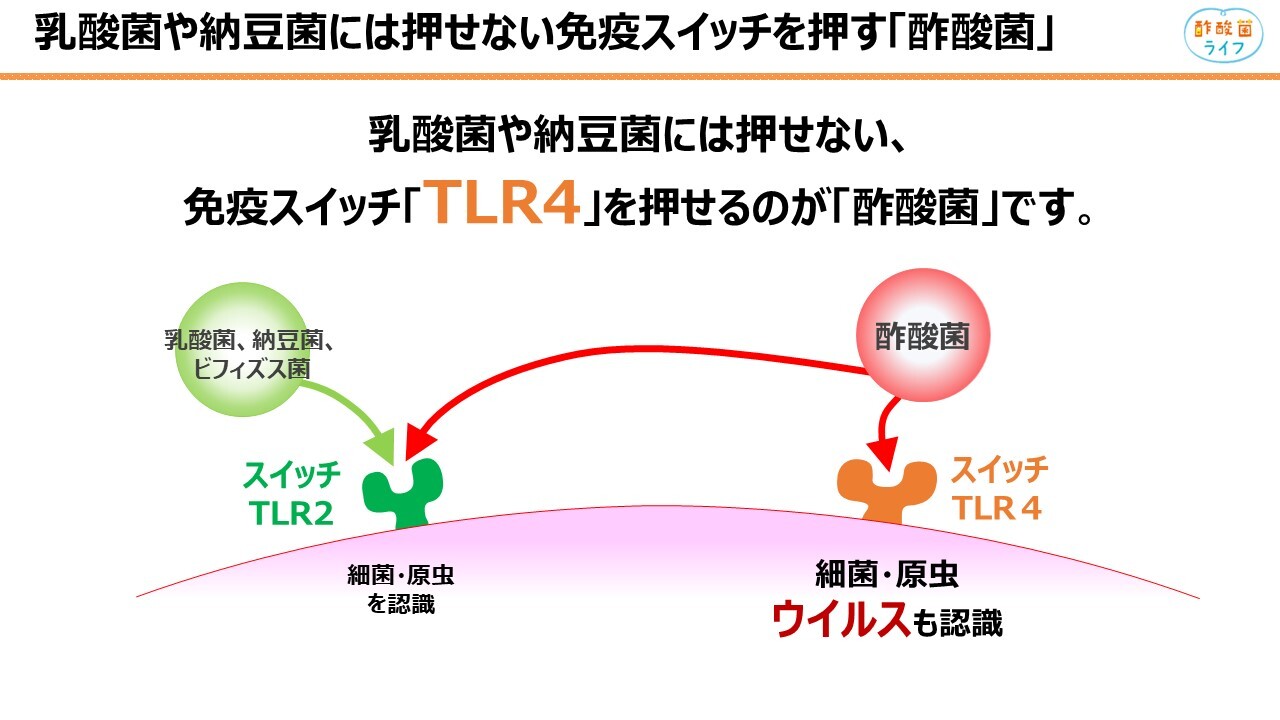 乳酸菌や納豆菌には押せない免疫スイッチを押す「酢酸菌」

酢酸菌ライフ

乳酸菌や納豆菌には押せない、
免疫スイッチ「TLR4」を押せるのが「酢酸菌」です。

乳酸菌、納豆菌、ビフィズス菌

酢酸菌

スイッチ
TLR2

スイッチ
TLR４

細菌・原虫
を認識

細菌・原虫
ウイルスも認識